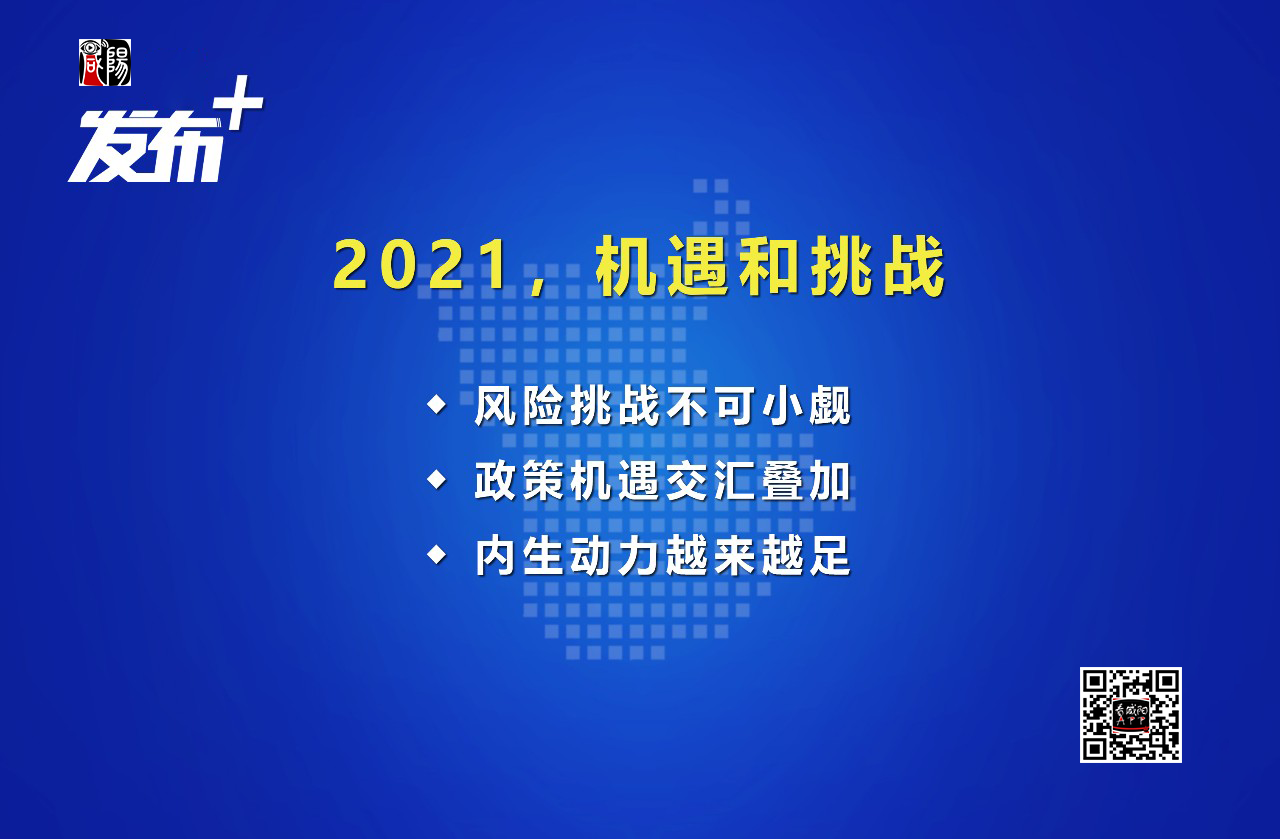 咸陽

发布+

2021，机遇和挑战

◆ 风险挑战不可小觑

◆ 政策机遇交汇叠加

◆ 内生动力越来越足